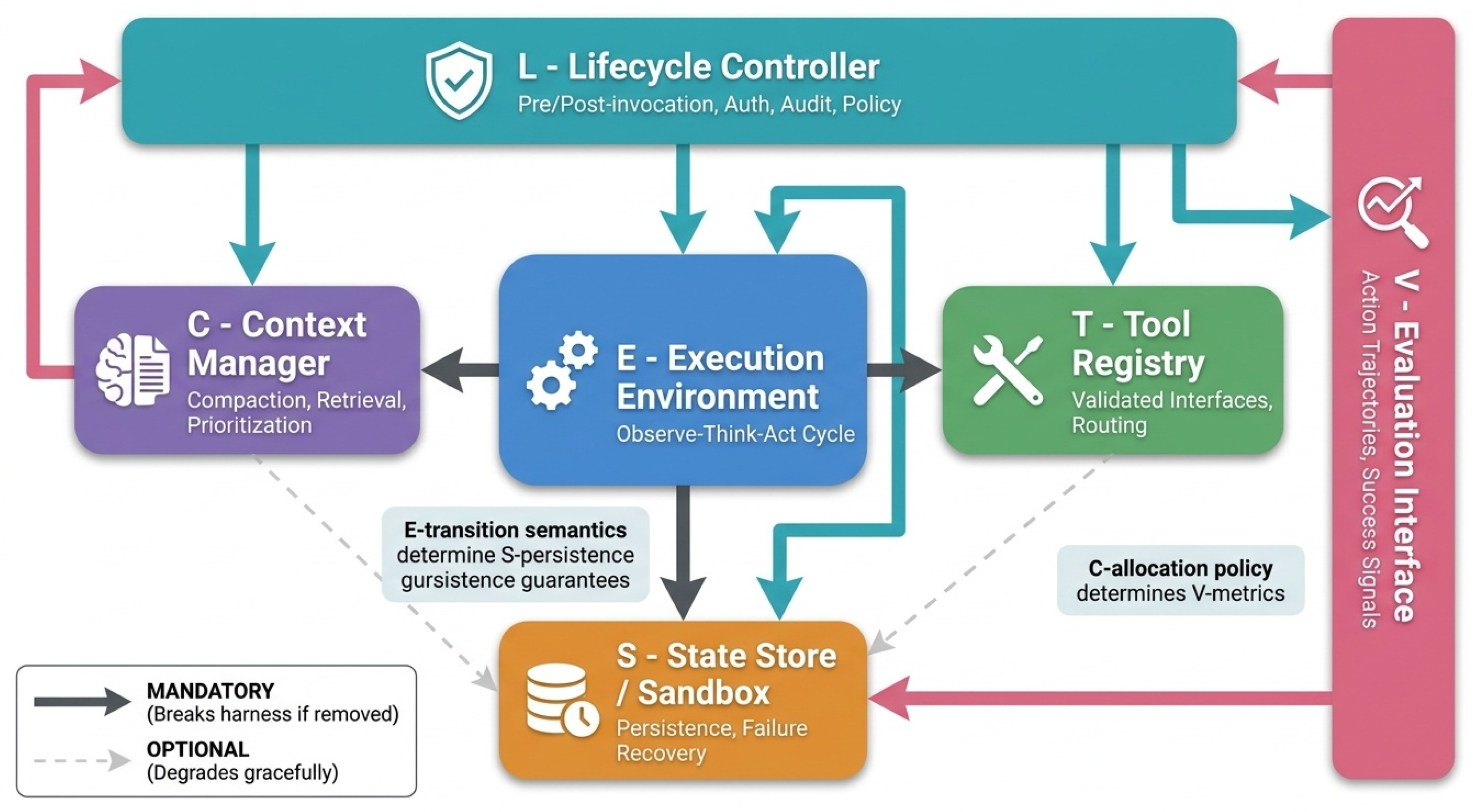 L - Lifecycle Controller
Pre/Post-invocation, Auth, Audit, Policy

C - Context Manager
Compaction, Retrieval, Prioritization

E - Execution Environment
Observe-Think-Act Cycle

T - Tool Registry
Validated Interfaces, Routing

V - Evaluation Interface
Action Trajectories, Success Signals

E-transition semantics determine S-persistence gursistence guarantees

C-allocation policy determines V-metrics

S - State Store / Sandbox
Persistence, Failure Recovery

MANDATORY
(Breaks harness if removed)
OPTIONAL
(Degrades gracefully)